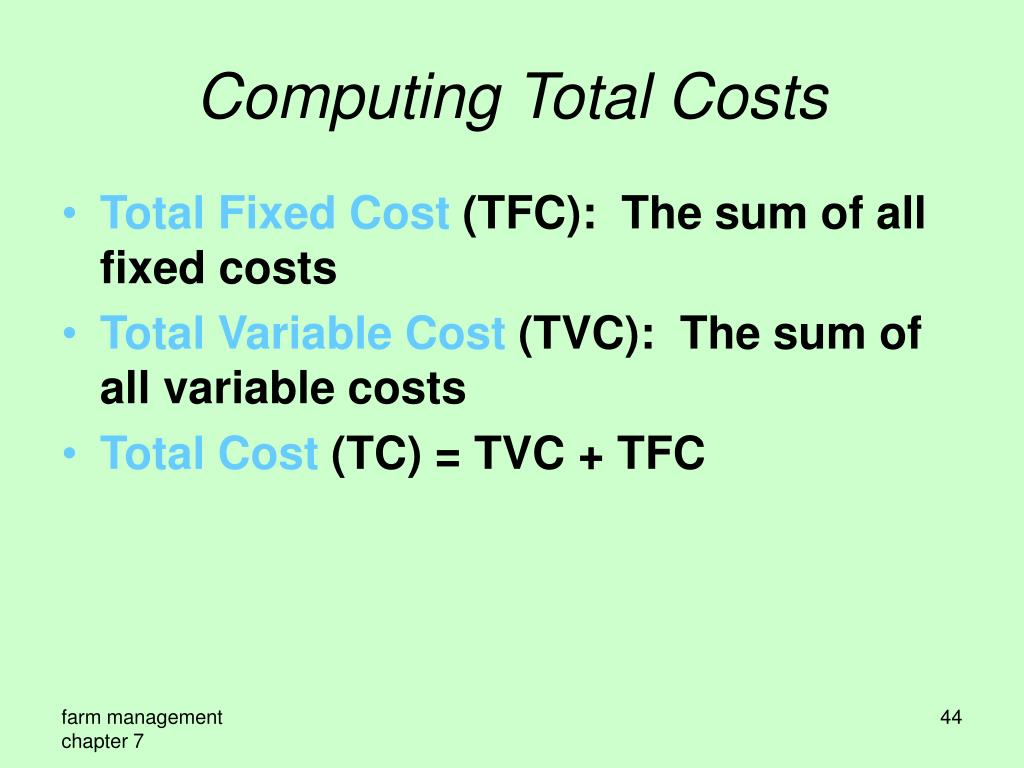 Computing Total Costs

• Total Fixed Cost (TFC): The sum of all fixed costs
• Total Variable Cost (TVC): The sum of all variable costs
• Total Cost (TC) = TVC + TFC

farm management
chapter 7

44